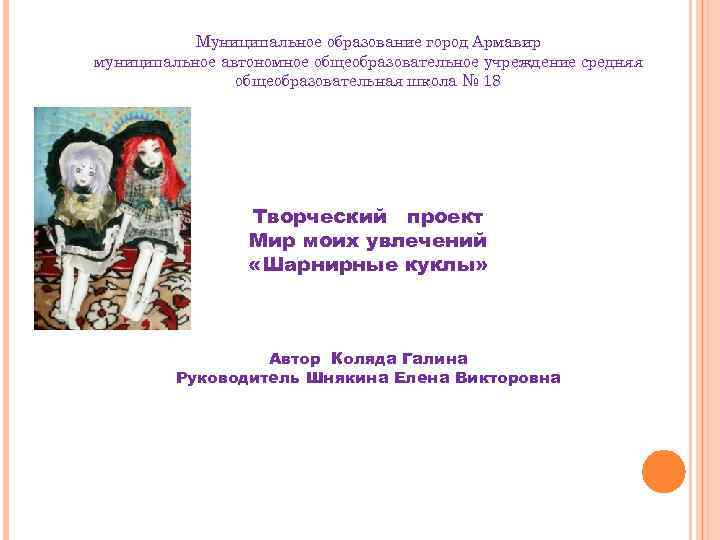 Муниципальное образование город Армавир
муниципальное автономное общеобразовательное учреждение средняя общеобразовательная школа № 18

Творческий проект
Мир моих увлечений
«Шарнирные куклы»

Автор Коляда Галина
Руководитель Шнякина Елена Викторовна